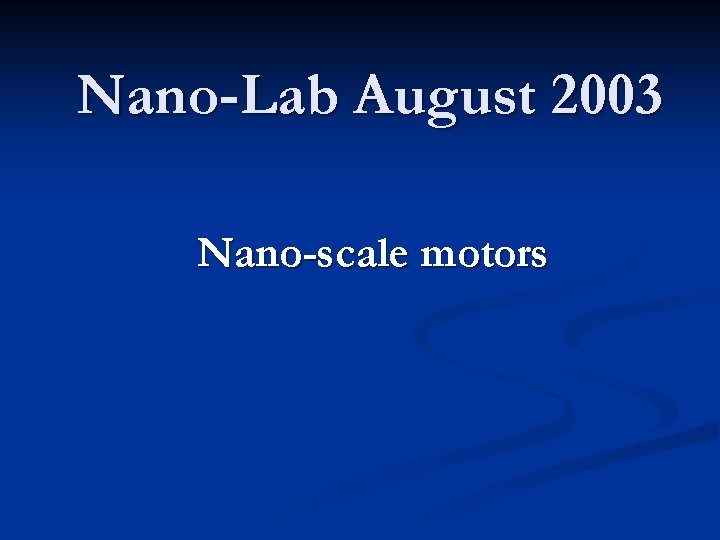 Nano-Lab August 2003

Nano-scale motors